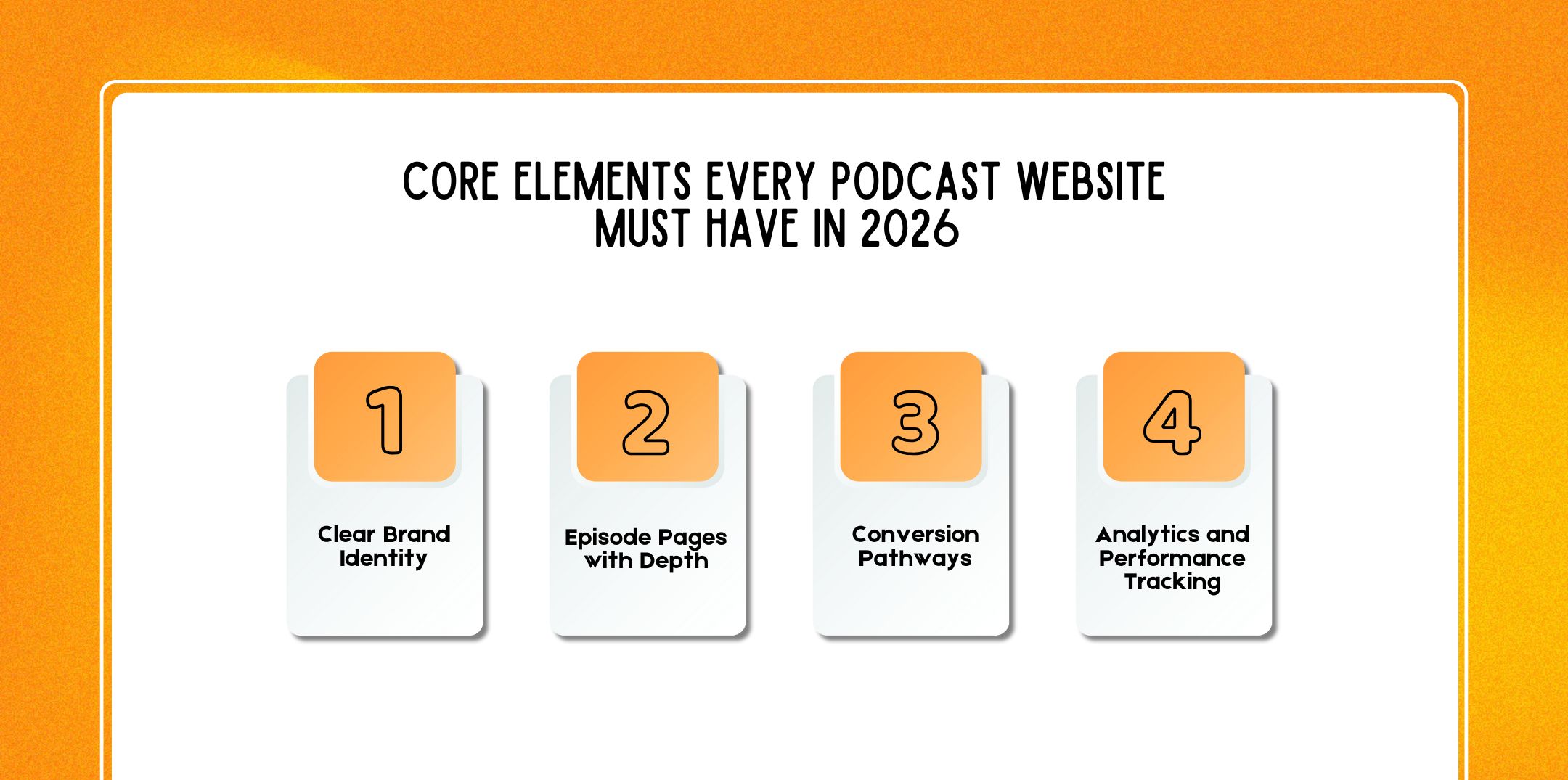 CORE ELEMENTS EVERY PODCAST WEBSITE MUST HAVE IN 2026

1

Clear Brand Identity

2

Episode Pages with Depth

3

Conversion Pathways

4

Analytics and Performance Tracking